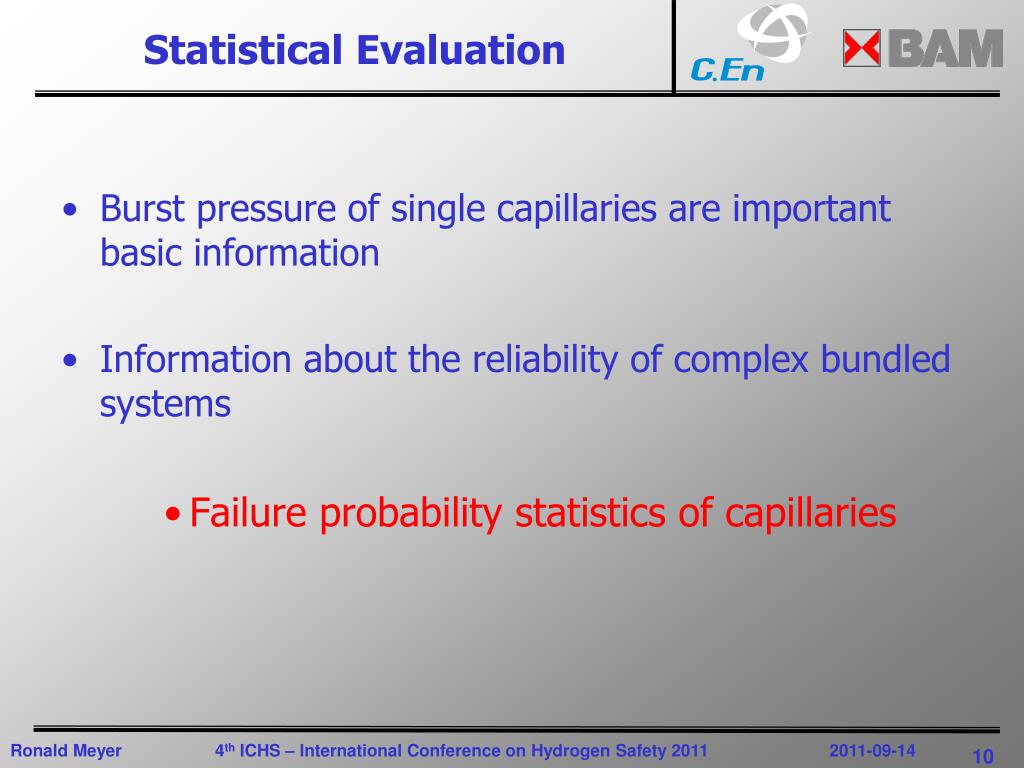 Statistical Evaluation

C.En

BAM

• Burst pressure of single capillaries are important basic information

• Information about the reliability of complex bundled systems

• Failure probability statistics of capillaries

Ronald Meyer

4$^{th}$ ICHS – International Conference on Hydrogen Safety 2011

2011-09-14

10